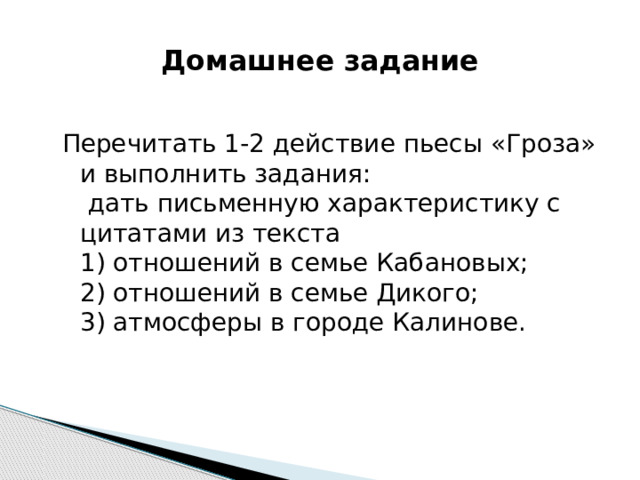 Домашнее задание

Перечитать 1-2 действие пьесы «Гроза» и выполнить задания:
дать письменную характеристику с цитатами из текста
1) отношений в семье Кабановых;
2) отношений в семье Дикого;
3) атмосферы в городе Калинове.